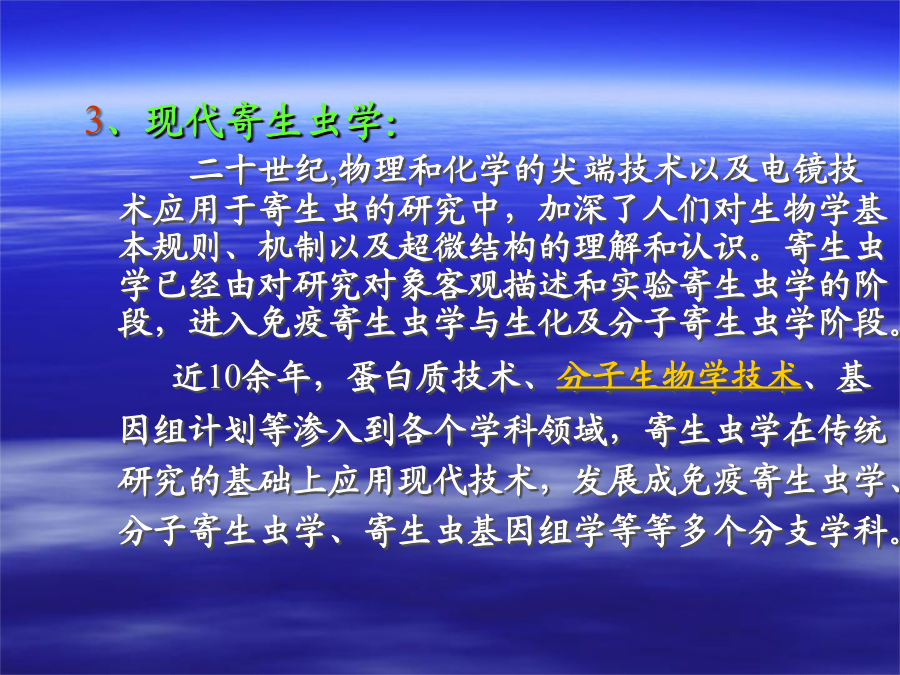 3、现代寄生虫学:

二十世纪,物理和化学的尖端技术以及电镜技术应用于寄生虫的研究中，加深了人们对生物学基本规则、机制以及超微结构的理解和认识。寄生虫学已经由对研究对象客观描述和实验寄生虫学的阶段，进入免疫寄生虫学与生化及分子寄生虫学阶段。

近10余年，蛋白质技术、分子生物学技术、基因组计划等渗入到各个学科领域，寄生虫学在传统研究的基础上应用现代技术，发展成免疫寄生虫学、分子寄生虫学、寄生虫基因组学等等多个分支学科。